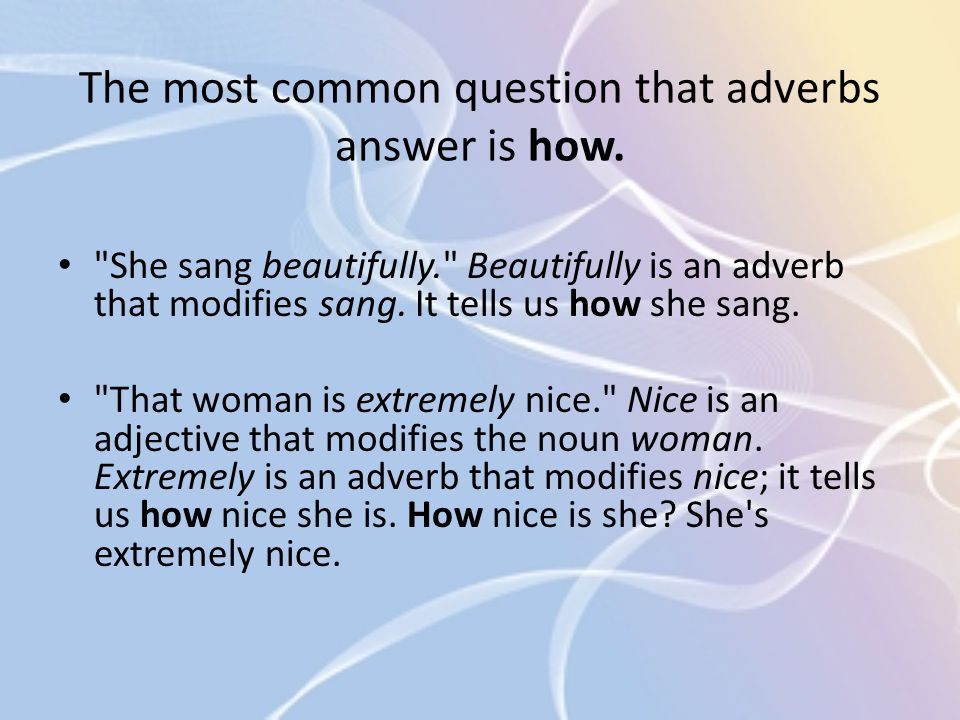 The most common question that adverbs answer is how.

• "She sang beautifully." Beautifully is an adverb that modifies sang. It tells us how she sang.

• "That woman is extremely nice." Nice is an adjective that modifies the noun woman. Extremely is an adverb that modifies nice; it tells us how nice she is. How nice is she? She's extremely nice.